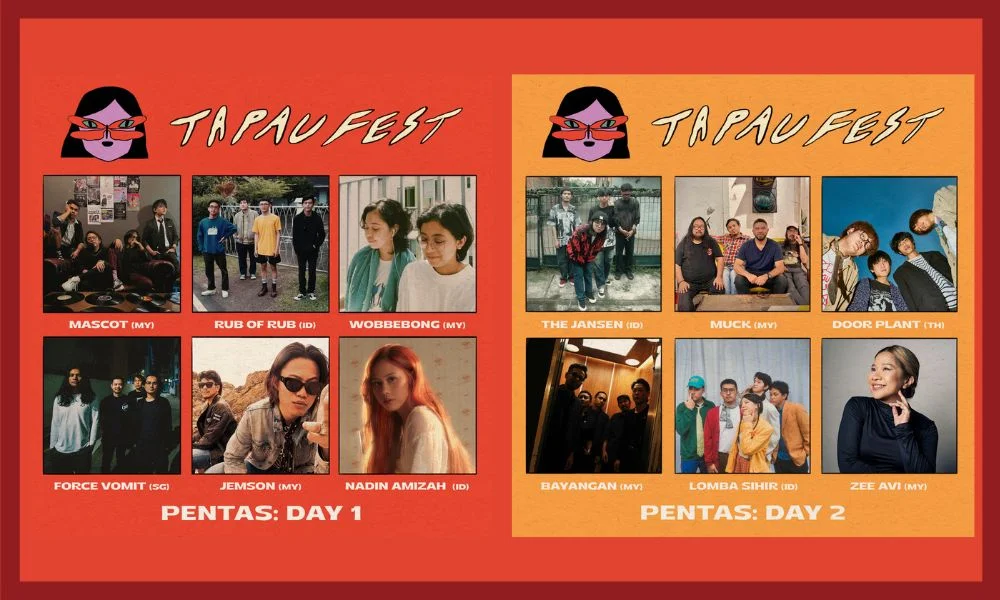 TAPAU FEST

MASCOT (MY)
RUB OF RUB (ID)
WOBBEBONG (MY)
FORCE VOMIT (SG)
JEMSON (MY)
NADIN AMIZAH (ID)

PENTAS: DAY 1

TAPAU FEST

THE JANSEN (ID)
MUCK (MY)
DOOR PLANT (TH)
BAYANGAN (MY)
LOMBA SIHIR (ID)
ZEE AVI (MY)

PENTAS: DAY 2